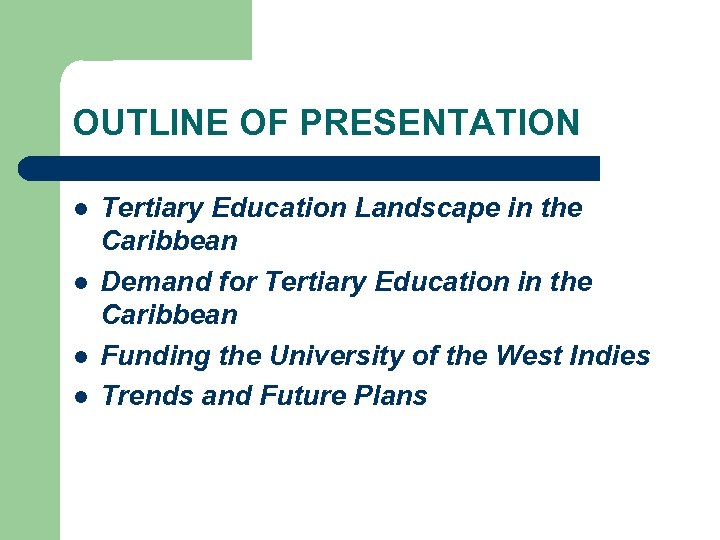 OUTLINE OF PRESENTATION

- Tertiary Education Landscape in the Caribbean
- Demand for Tertiary Education in the Caribbean
- Funding the University of the West Indies
- Trends and Future Plans